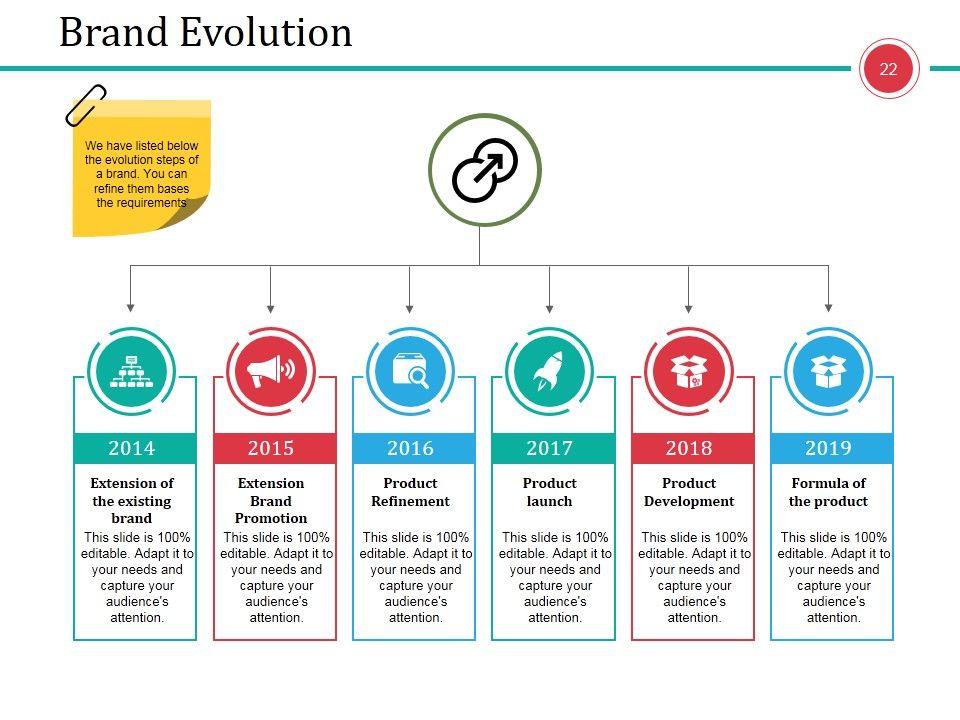 Brand Evolution

22

We have listed below the evolution steps of a brand. You can refine them bases the requirements

2014

Extension of the existing brand

This slide is 100% editable. Adapt it to your needs and capture your audience's attention.

2015

Extension Brand Promotion

This slide is 100% editable. Adapt it to your needs and capture your audience's attention.

2016

Product Refinement

This slide is 100% editable. Adapt it to your needs and capture your audience's attention.

2017

Product launch

This slide is 100% editable. Adapt it to your needs and capture your audience's attention.

2018

Product Development

This slide is 100% editable. Adapt it to your needs and capture your audience's attention.

2019

Formula of the product

This slide is 100% editable. Adapt it to your needs and capture your audience's attention.